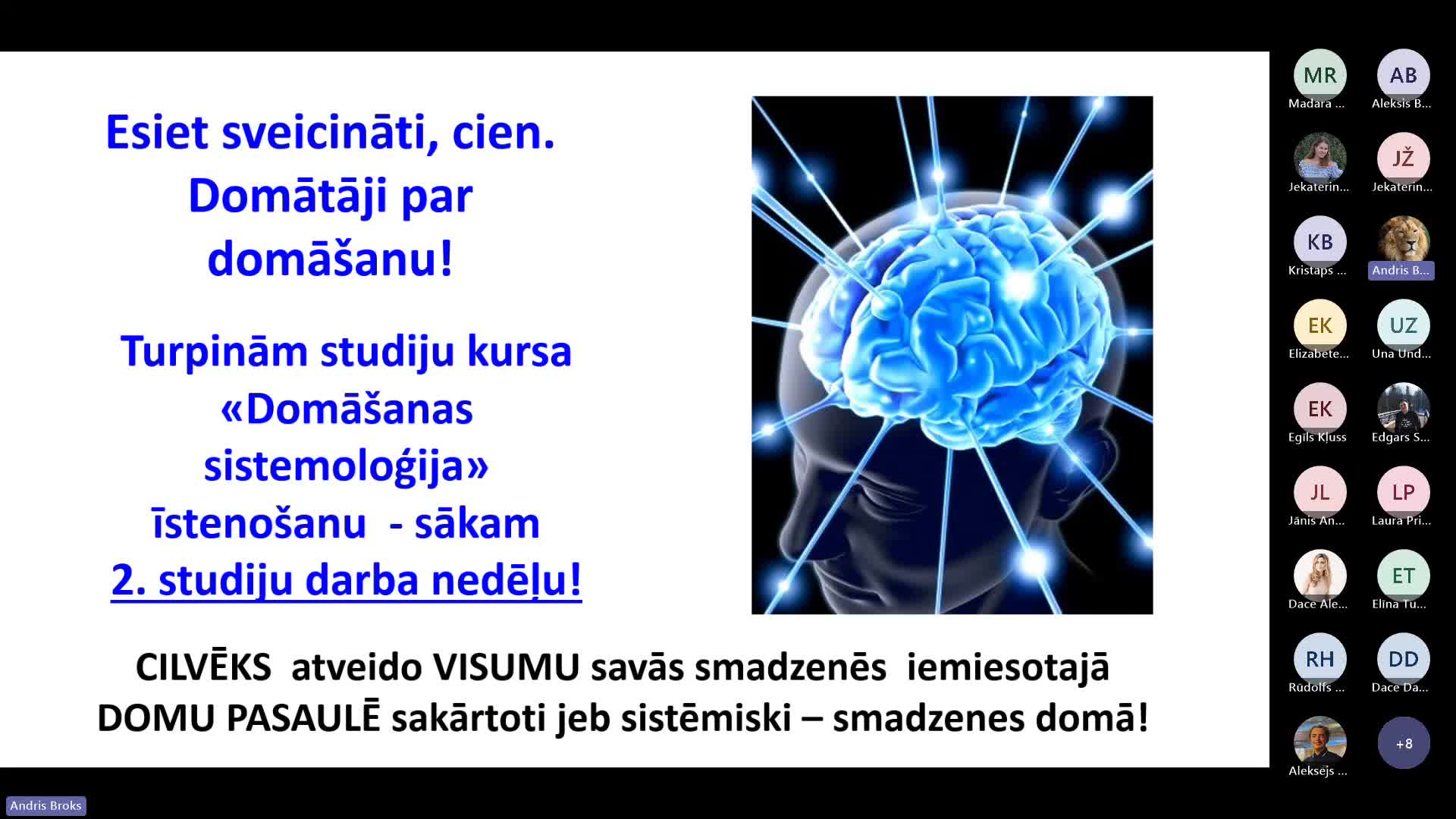 Esiet sveicināti, cien. Domātāji par domāšanu!

Turpinām studiju kursa «Domāšanas sistemoloģija» īstenošanu - sākam 2. studiju darba nedēļu!

CILVĒKS atveido VISUMU savās smadzenēs iemiesotajā DOMU PASAULĒ sakārtoti jeb sistēmiski – smadzenes domā!

MR
Madara ...
AB
Aleksis B...
Jekaterin...
JŽ
Jekaterin...
KB
Kristaps ...
Andris B...
EK
Elizabete...
UZ
Una Und...
EK
Egils Kļuss
Edgars S...
JL
Jānis An...
LP
Laura Pri...
Dace Ale...
ET
Elīna Tu...
RH
Rūdolfs ...
DD
Dace Da...
Aleksejs ...
+8

Andris Broks